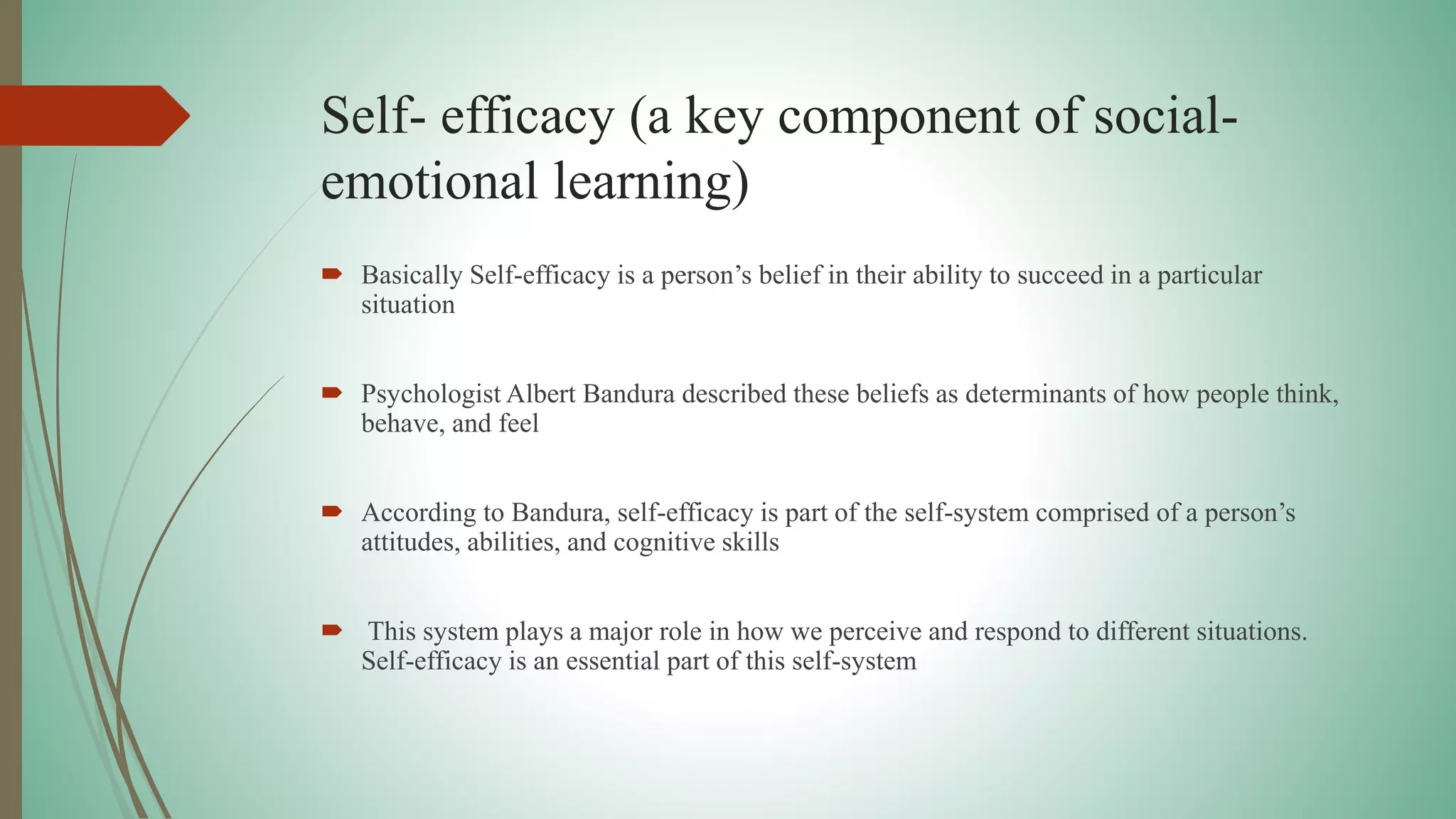 Self- efficacy (a key component of social-emotional learning)

Basically Self-efficacy is a person’s belief in their ability to succeed in a particular situation

Psychologist Albert Bandura described these beliefs as determinants of how people think, behave, and feel

According to Bandura, self-efficacy is part of the self-system comprised of a person’s attitudes, abilities, and cognitive skills

This system plays a major role in how we perceive and respond to different situations. Self-efficacy is an essential part of this self-system